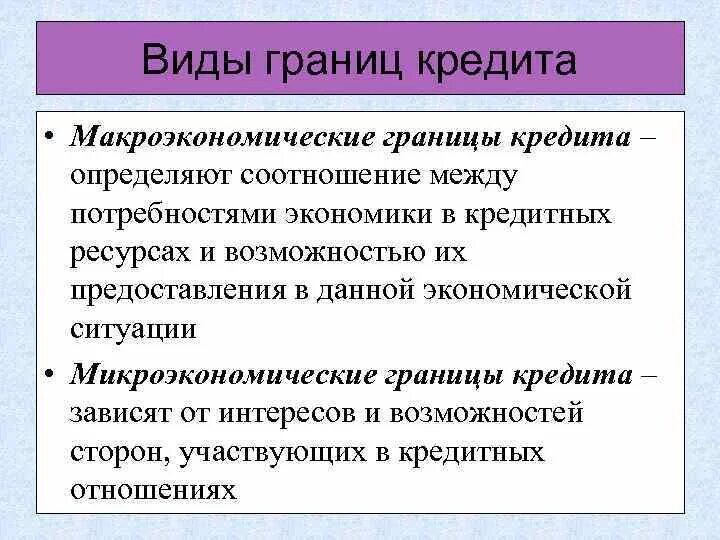 Виды границ кредита

• Макроэкономические границы кредита – определяют соотношение между потребностями экономики в кредитных ресурсах и возможностью их предоставления в данной экономической ситуации

• Микроэкономические границы кредита – зависят от интересов и возможностей сторон, участвующих в кредитных отношениях